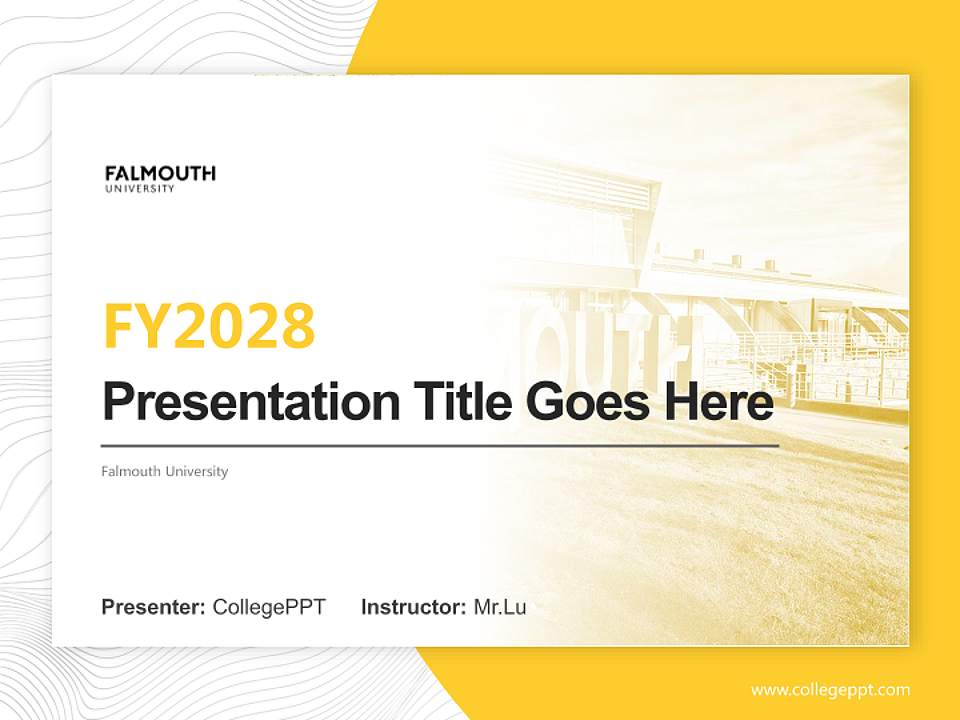 FALMOUTH
UNIVERSITY

FY2028

Presentation Title Goes Here

Falmouth University

Presenter: CollegePPT Instructor: Mr.Lu

www.collegeppt.com